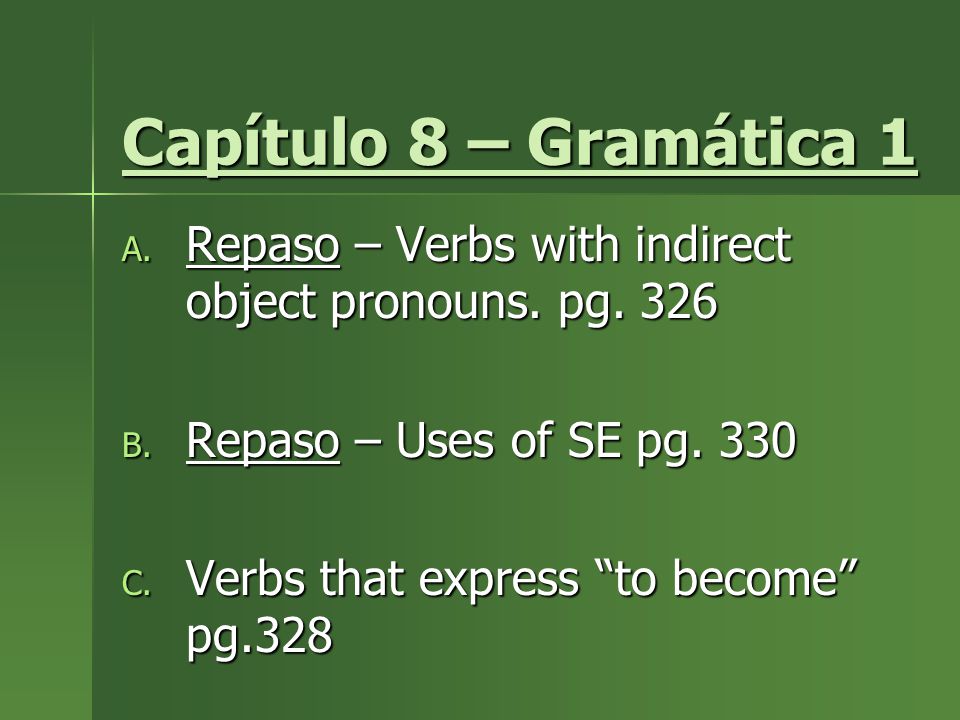 Capítulo 8 – Gramática 1

A. Repaso – Verbs with indirect object pronouns. pg. 326

B. Repaso – Uses of SE pg. 330

C. Verbs that express “to become” pg.328